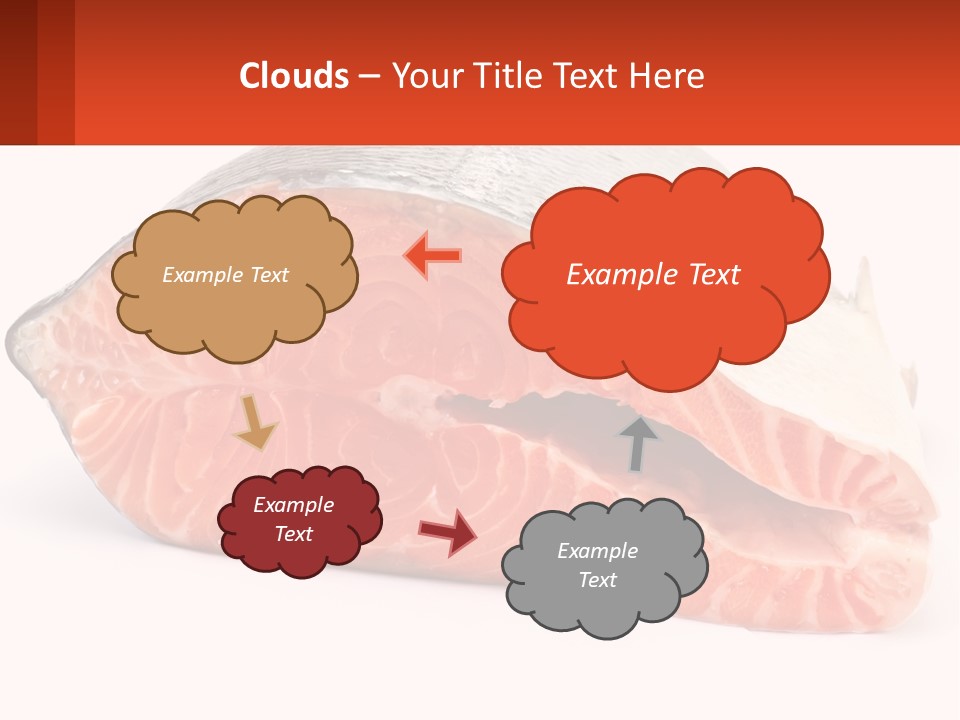 Clouds – Your Title Text Here

Example Text

Example Text

Example Text

Example Text